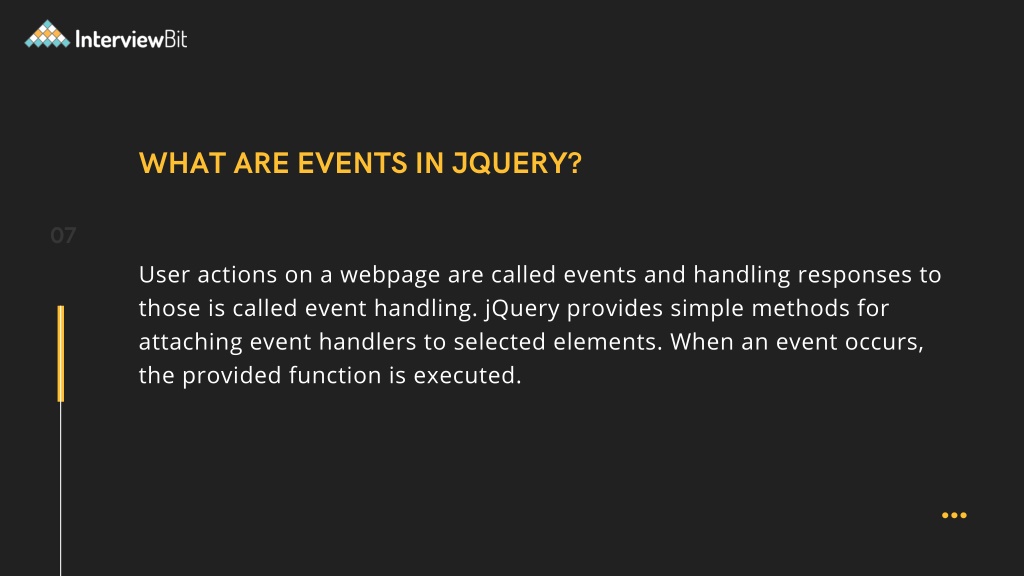 InterviewBit

WHAT ARE EVENTS IN JQUERY?

07

User actions on a webpage are called events and handling responses to those is called event handling. jQuery provides simple methods for attaching event handlers to selected elements. When an event occurs, the provided function is executed.